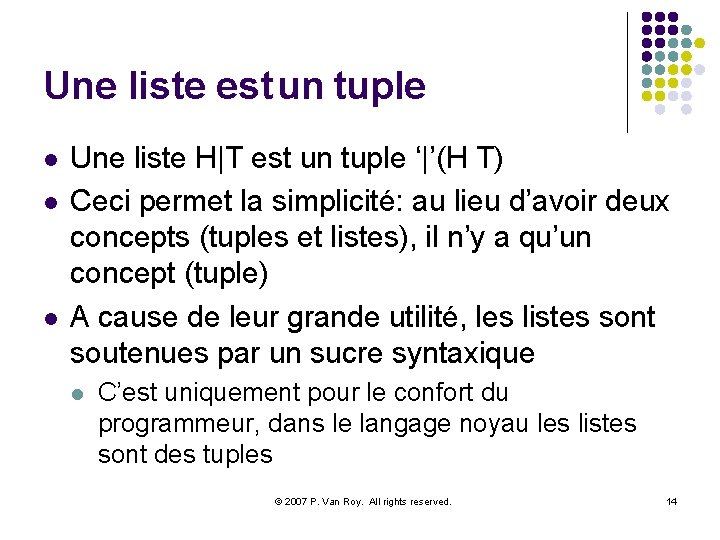 Une liste est un tuple

- Une liste H|T est un tuple ‘|’(H T)
- Ceci permet la simplicité: au lieu d’avoir deux concepts (tuples et listes), il n’y a qu’un concept (tuple)
- A cause de leur grande utilité, les listes sont soutenues par un sucre syntaxique
  - C’est uniquement pour le confort du programmeur, dans le langage noyau les listes sont des tuples

© 2007 P. Van Roy. All rights reserved.

14